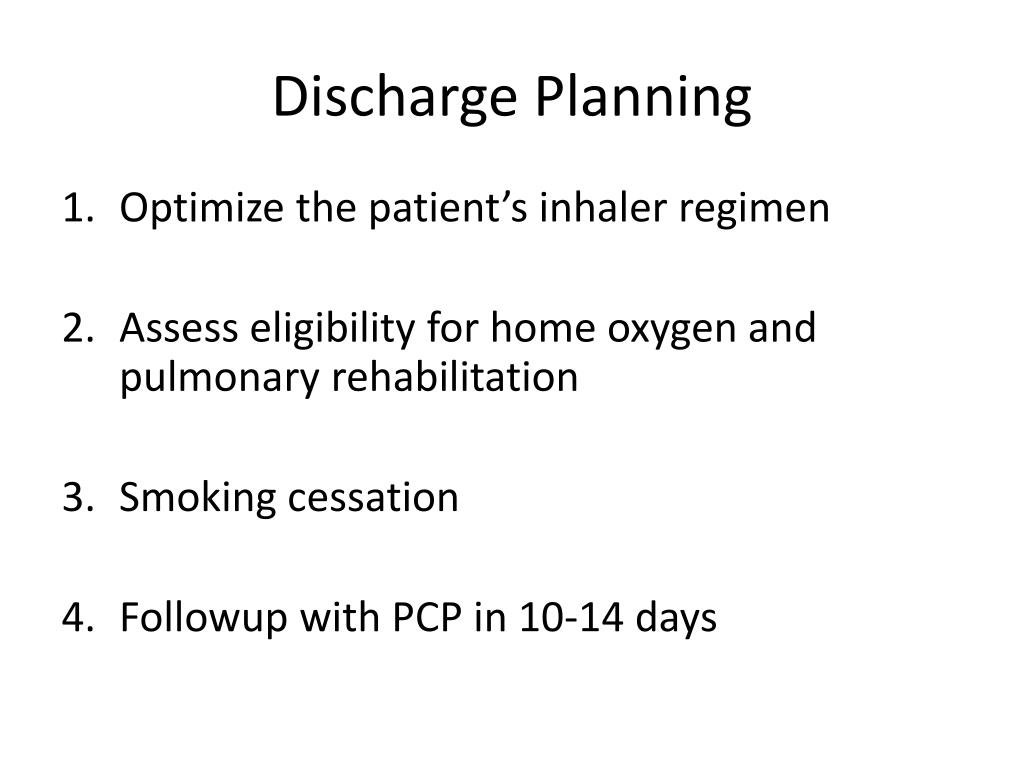 Discharge Planning

1. Optimize the patient’s inhaler regimen

2. Assess eligibility for home oxygen and pulmonary rehabilitation

3. Smoking cessation

4. Followup with PCP in 10-14 days